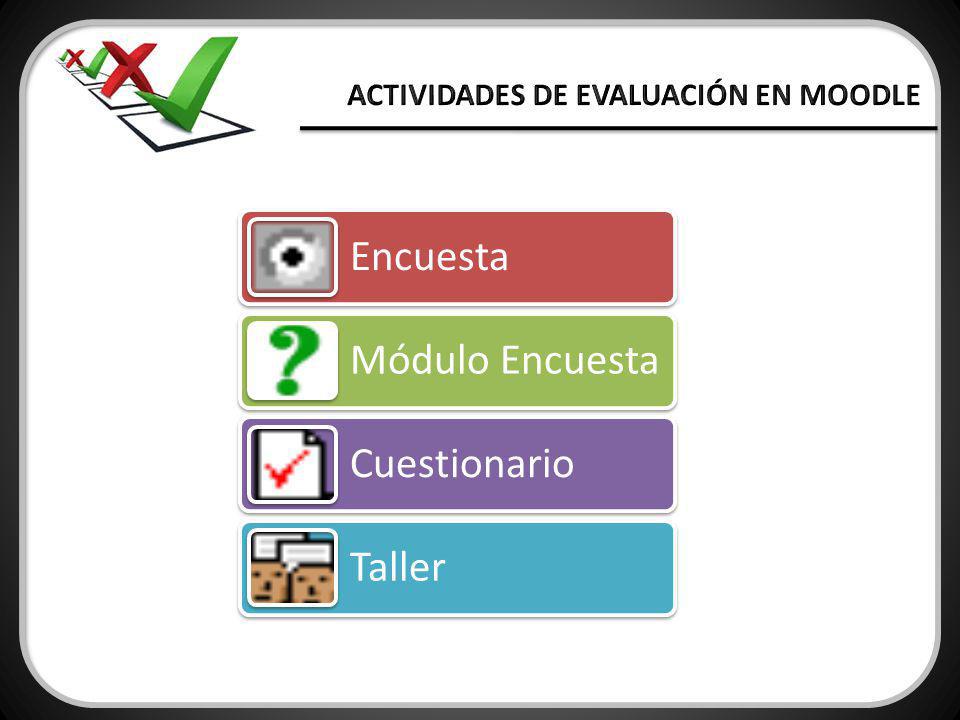 ACTIVIDADES DE EVALUACIÓN EN MOODLE

Encuesta

Módulo Encuesta

Cuestionario

Taller